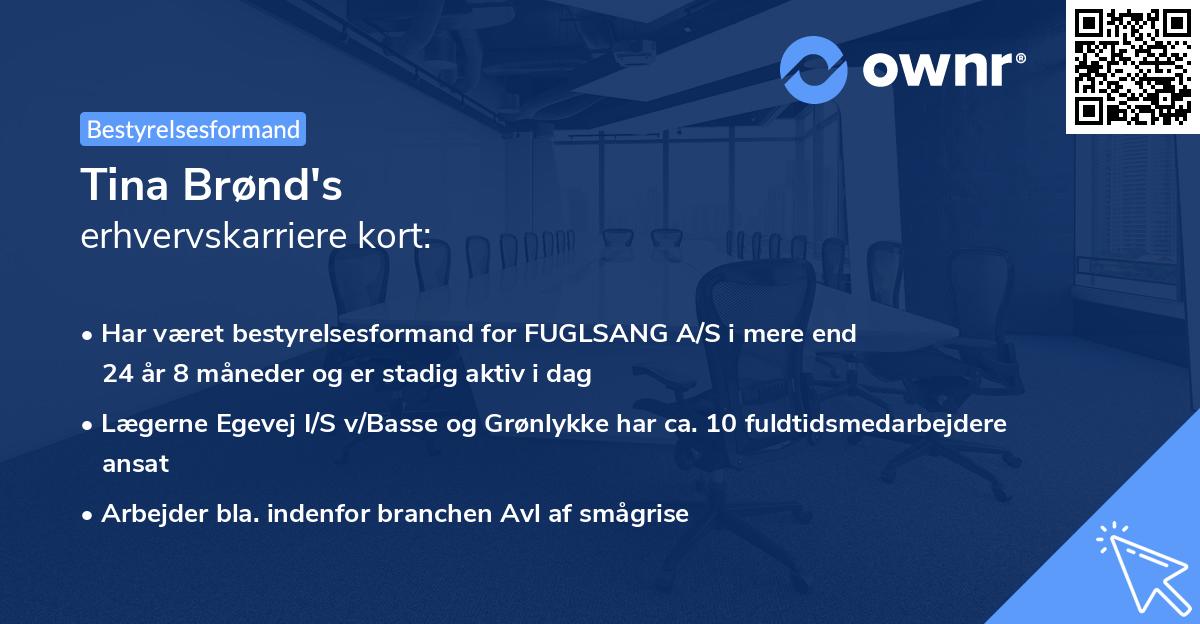 ownr®

Bestyrelsesformand

Tina Brønd's
erhvervskarriere kort:

• Har været bestyrelsesformand for FUGLSANG A/S i mere end 24 år 8 måneder og er stadig aktiv i dag

• Lægerne Egevej I/S v/Basse og Grønlykke har ca. 10 fuldtidsmedarbejdere ansat

• Arbejder bla. indenfor branchen Avl af smågrise